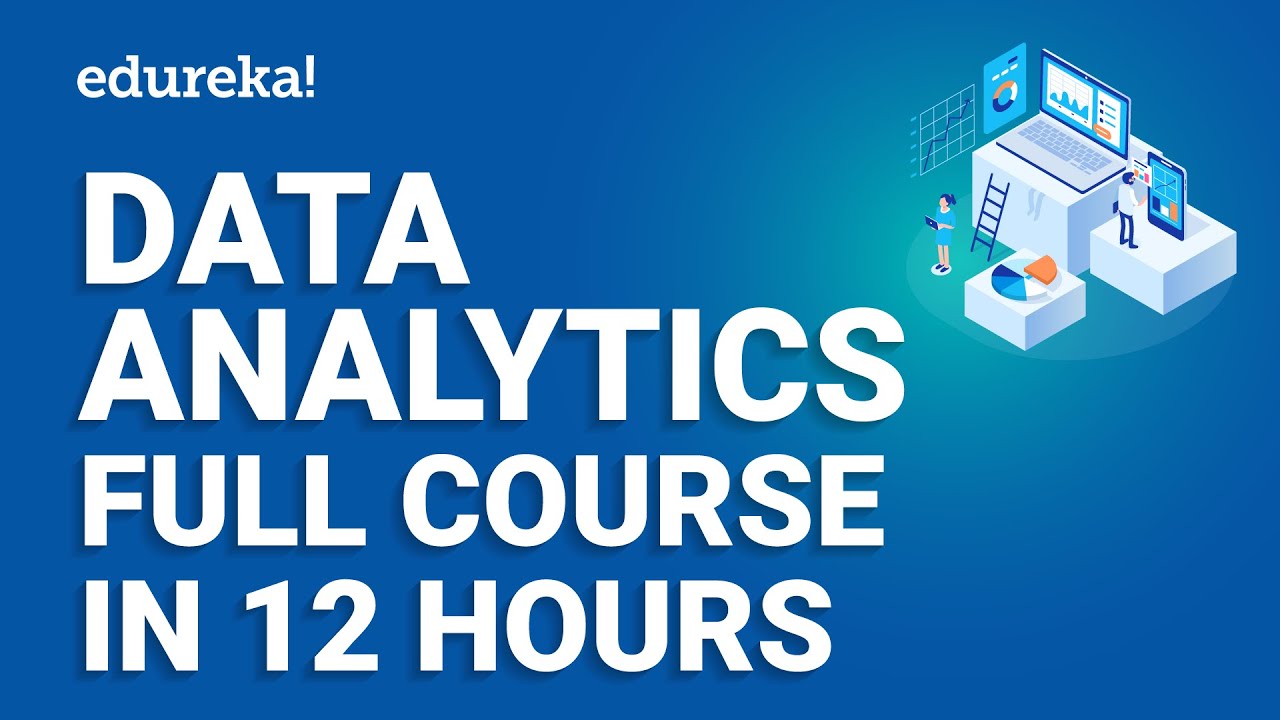 edureka!

DATA ANALYTICS FULL COURSE IN 12 HOURS